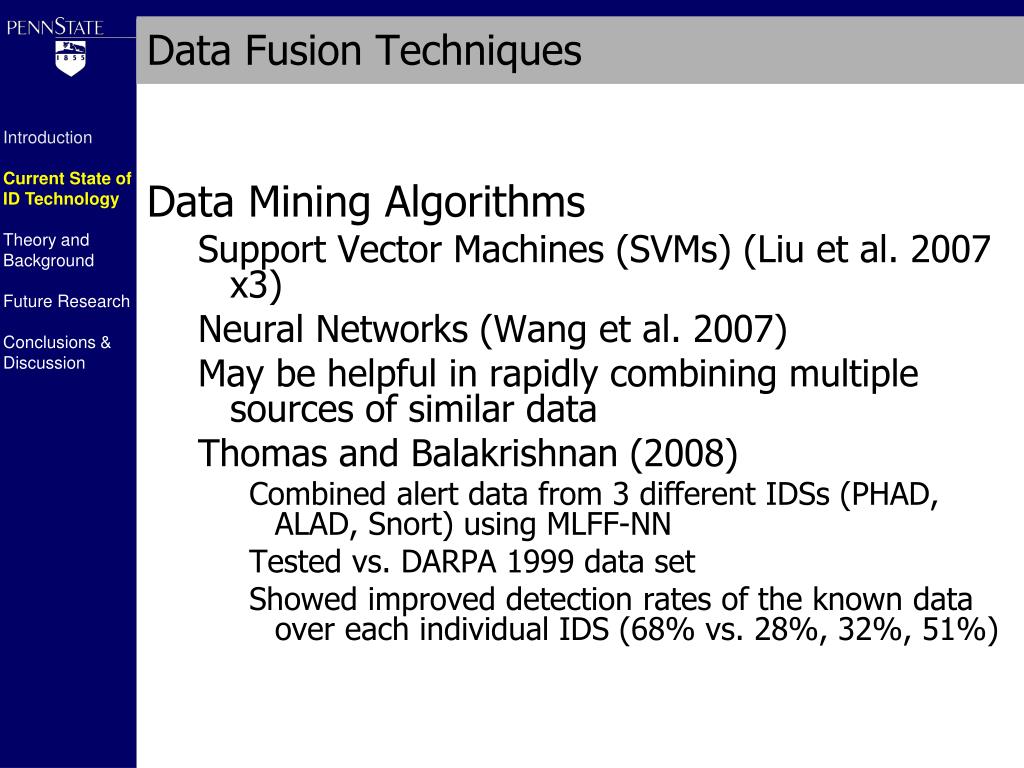 PENNSTATE
1 8 5 5

Data Fusion Techniques

Introduction

Current State of ID Technology

Theory and Background

Future Research

Conclusions & Discussion

Data Mining Algorithms

Support Vector Machines (SVMs) (Liu et al. 2007 x3)

Neural Networks (Wang et al. 2007)

May be helpful in rapidly combining multiple sources of similar data

Thomas and Balakrishnan (2008)

Combined alert data from 3 different IDSs (PHAD, ALAD, Snort) using MLFF-NN

Tested vs. DARPA 1999 data set

Showed improved detection rates of the known data over each individual IDS (68% vs. 28%, 32%, 51%)